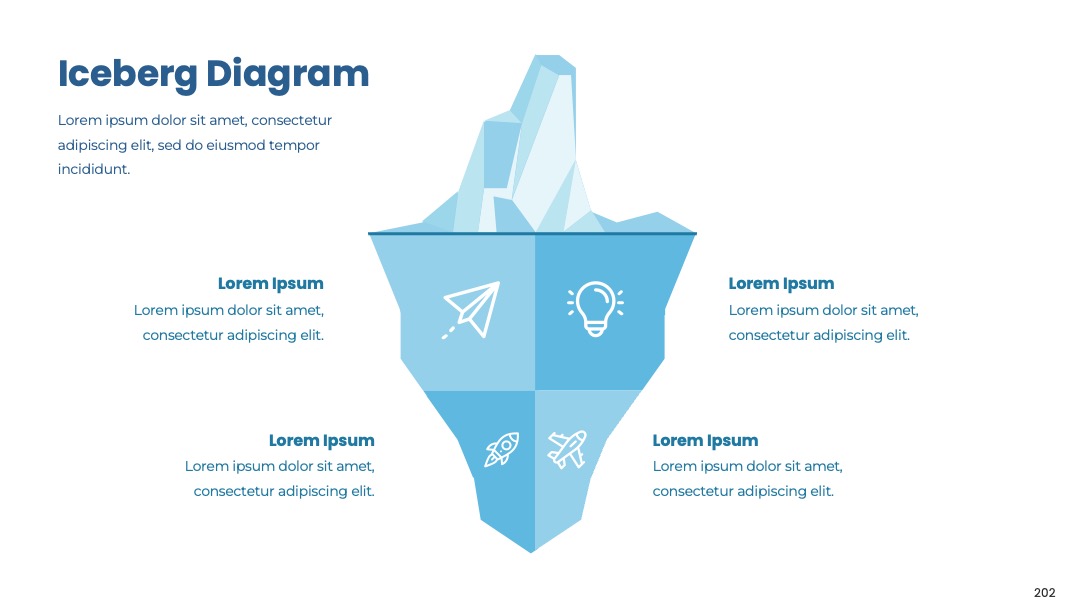 Iceberg Diagram

Lorem ipsum dolor sit amet, consectetur adipiscing elit, sed do eiusmod tempor incididunt.

Lorem Ipsum
Lorem ipsum dolor sit amet, consectetur adipiscing elit.

Lorem Ipsum
Lorem ipsum dolor sit amet, consectetur adipiscing elit.

Lorem Ipsum
Lorem ipsum dolor sit amet, consectetur adipiscing elit.

Lorem Ipsum
Lorem ipsum dolor sit amet, consectetur adipiscing elit.

202